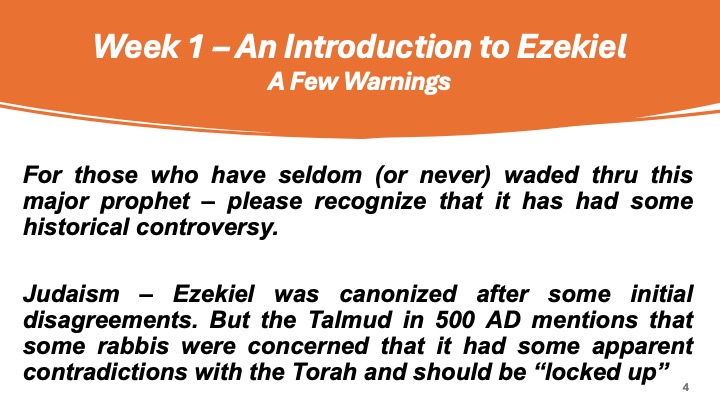 Week 1 – An Introduction to Ezekiel
A Few Warnings

For those who have seldom (or never) waded thru this major prophet – please recognize that it has had some historical controversy.

Judaism – Ezekiel was canonized after some initial disagreements. But the Talmud in 500 AD mentions that some rabbis were concerned that it had some apparent contradictions with the Torah and should be “locked up”

4